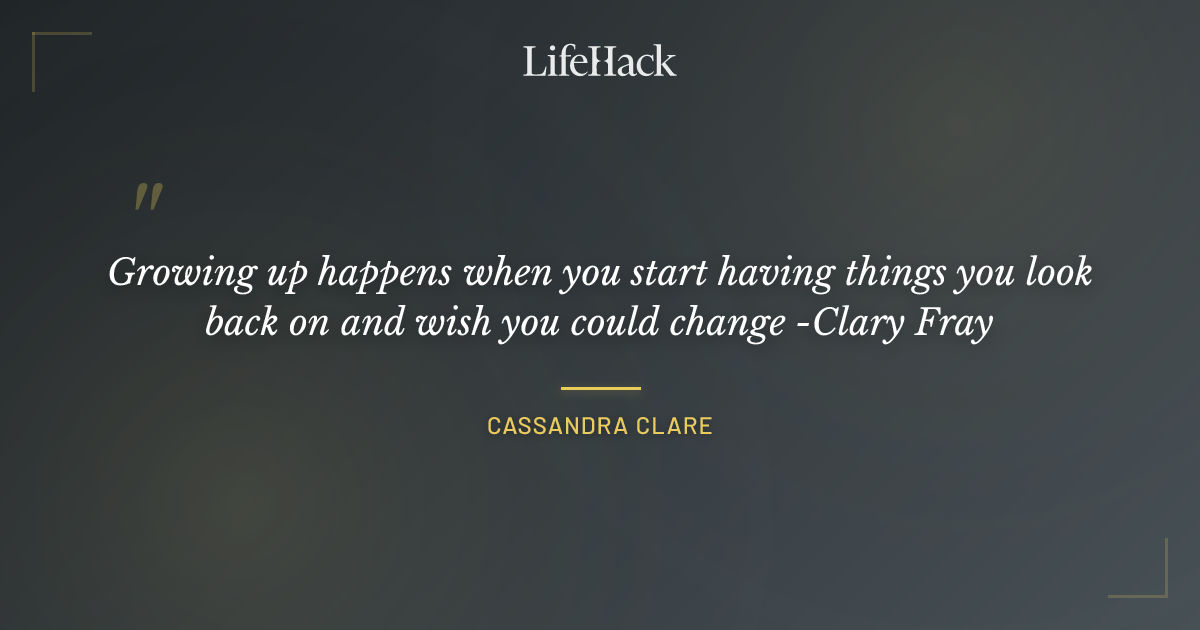 LifeHack

"

Growing up happens when you start having things you look back on and wish you could change -Clary Fray

CASSANDRA CLARE